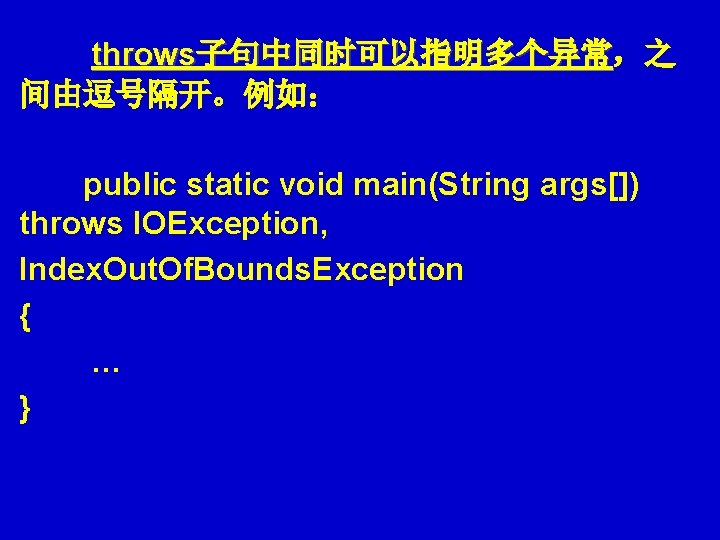 throws子句中同时可以指明多个异常，之间由逗号隔开。例如：

public static void main(String args[]) throws IOException,
IndexOutOfBoundsException
{
…
}